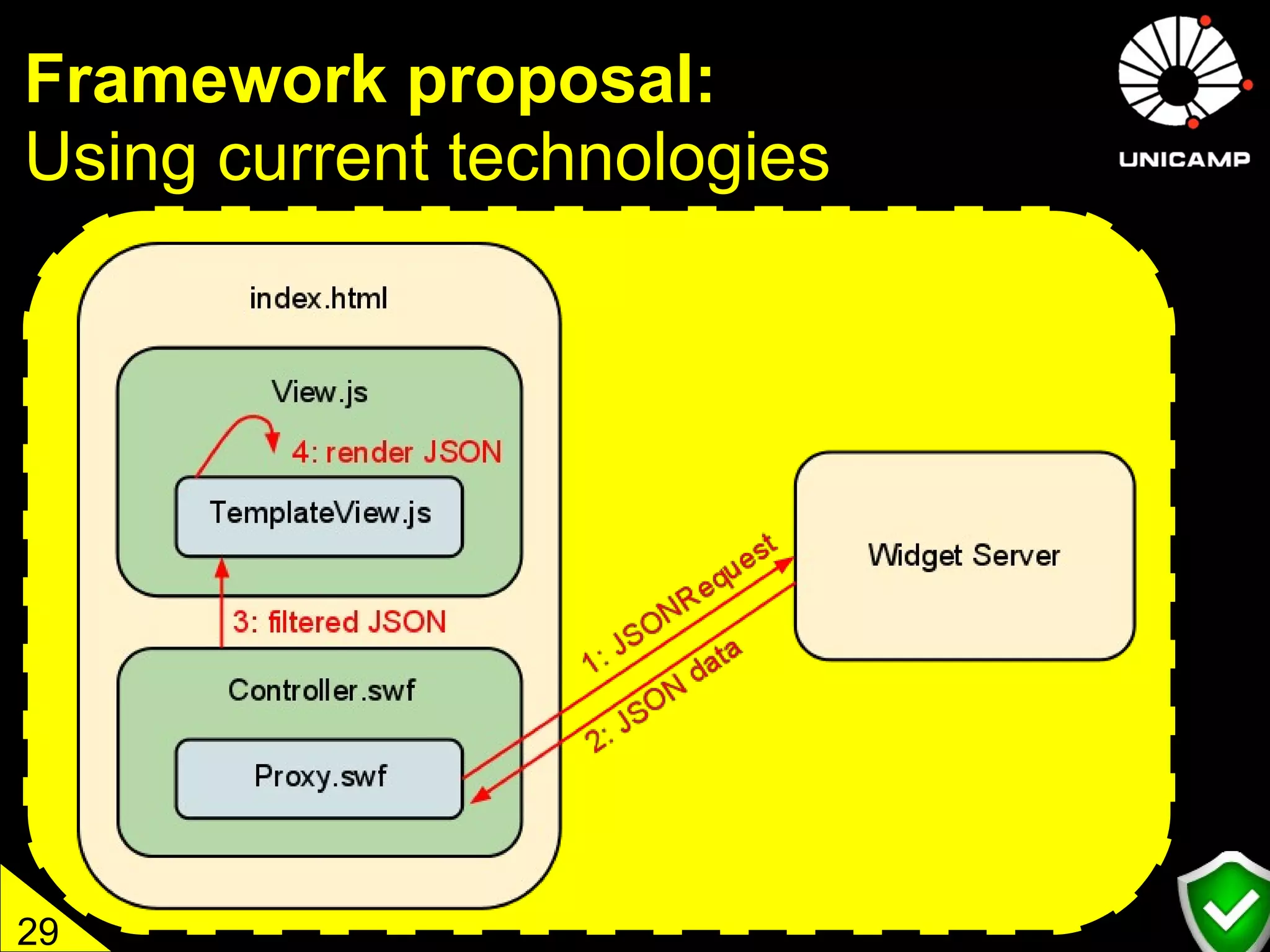 Framework proposal:
Using current technologies

UNICAMP

index.html

View.js

4: render JSON

TemplateView.js

3: filtered JSON

Controller.swf

Proxy.swf

1: JSONRequest

2: JSON data

Widget Server

29